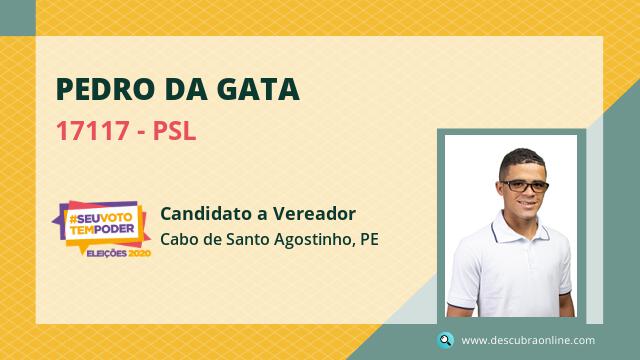 PEDRO DA GATA

17117 - PSL

#SEUVOTO TEMPODER
ELEIÇÕES 2020

Candidato a Vereador

Cabo de Santo Agostinho, PE

www.descubraonline.com